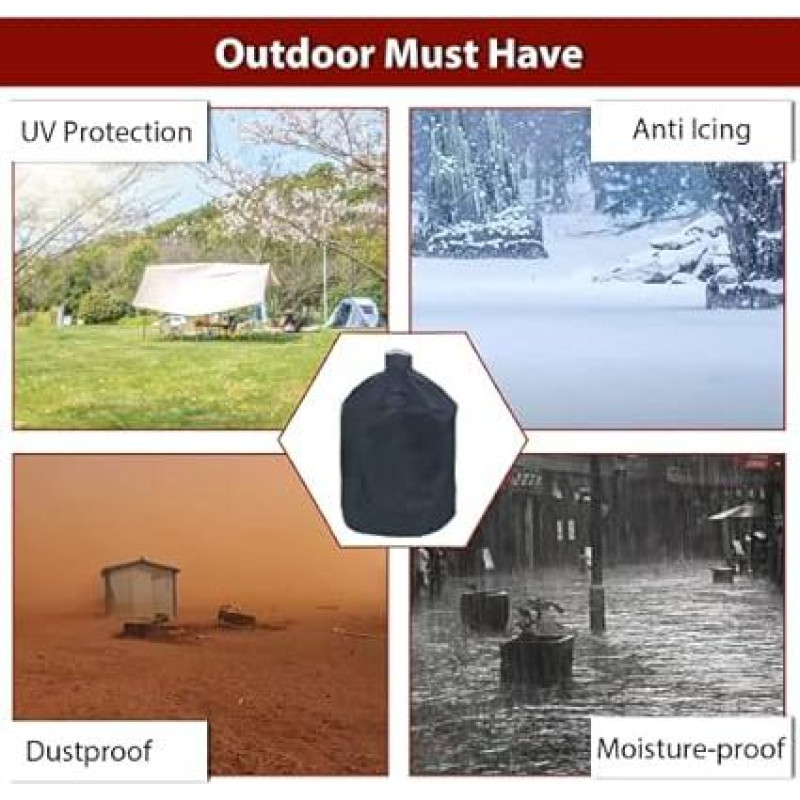 Outdoor Must Have

UV Protection

Anti Icing

Dustproof

Moisture-proof